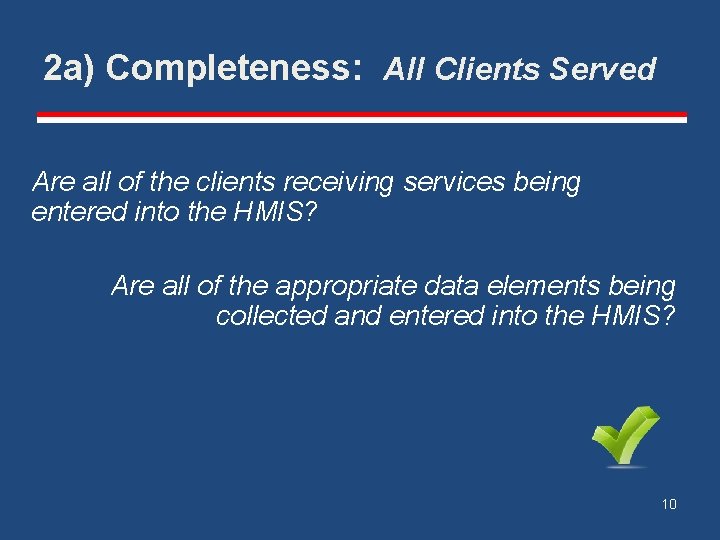 2a) Completeness: All Clients Served

Are all of the clients receiving services being entered into the HMIS?

Are all of the appropriate data elements being collected and entered into the HMIS?

10